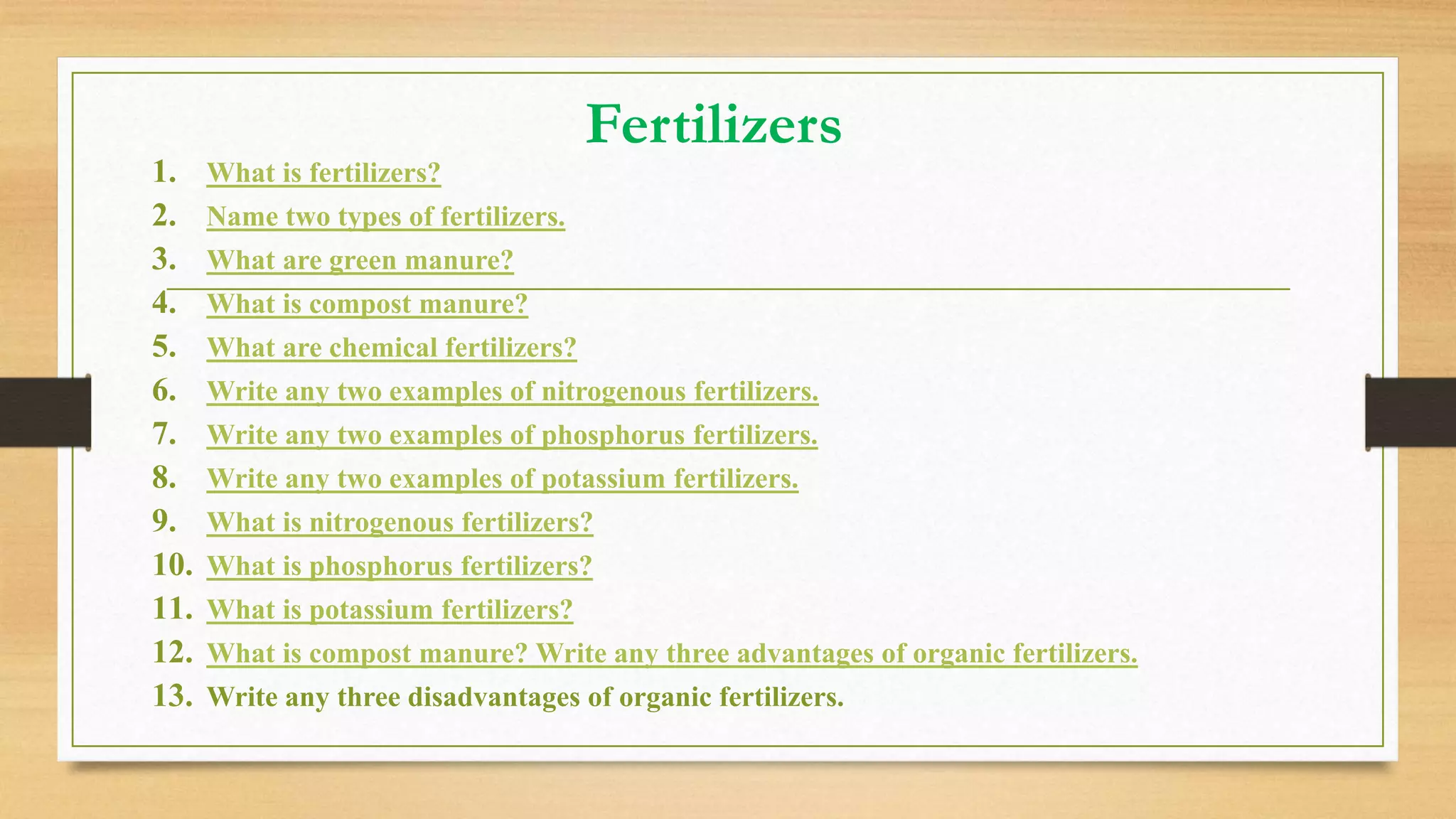 Fertilizers

1. What is fertilizers?
2. Name two types of fertilizers.
3. What are green manure?
4. What is compost manure?
5. What are chemical fertilizers?
6. Write any two examples of nitrogenous fertilizers.
7. Write any two examples of phosphorus fertilizers.
8. Write any two examples of potassium fertilizers.
9. What is nitrogenous fertilizers?
10. What is phosphorus fertilizers?
11. What is potassium fertilizers?
12. What is compost manure? Write any three advantages of organic fertilizers.
13. Write any three disadvantages of organic fertilizers.